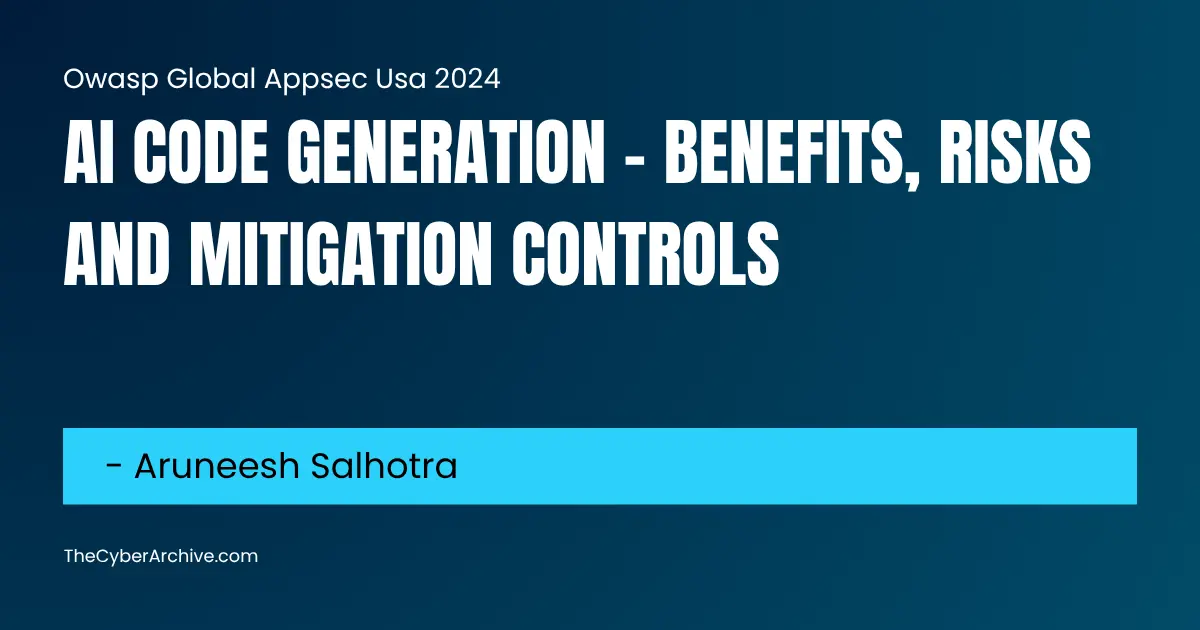 Owasp Global Appsec Usa 2024

AI CODE GENERATION - BENEFITS, RISKS AND MITIGATION CONTROLS

- Aruneesh Salhotra

TheCyberArchive.com